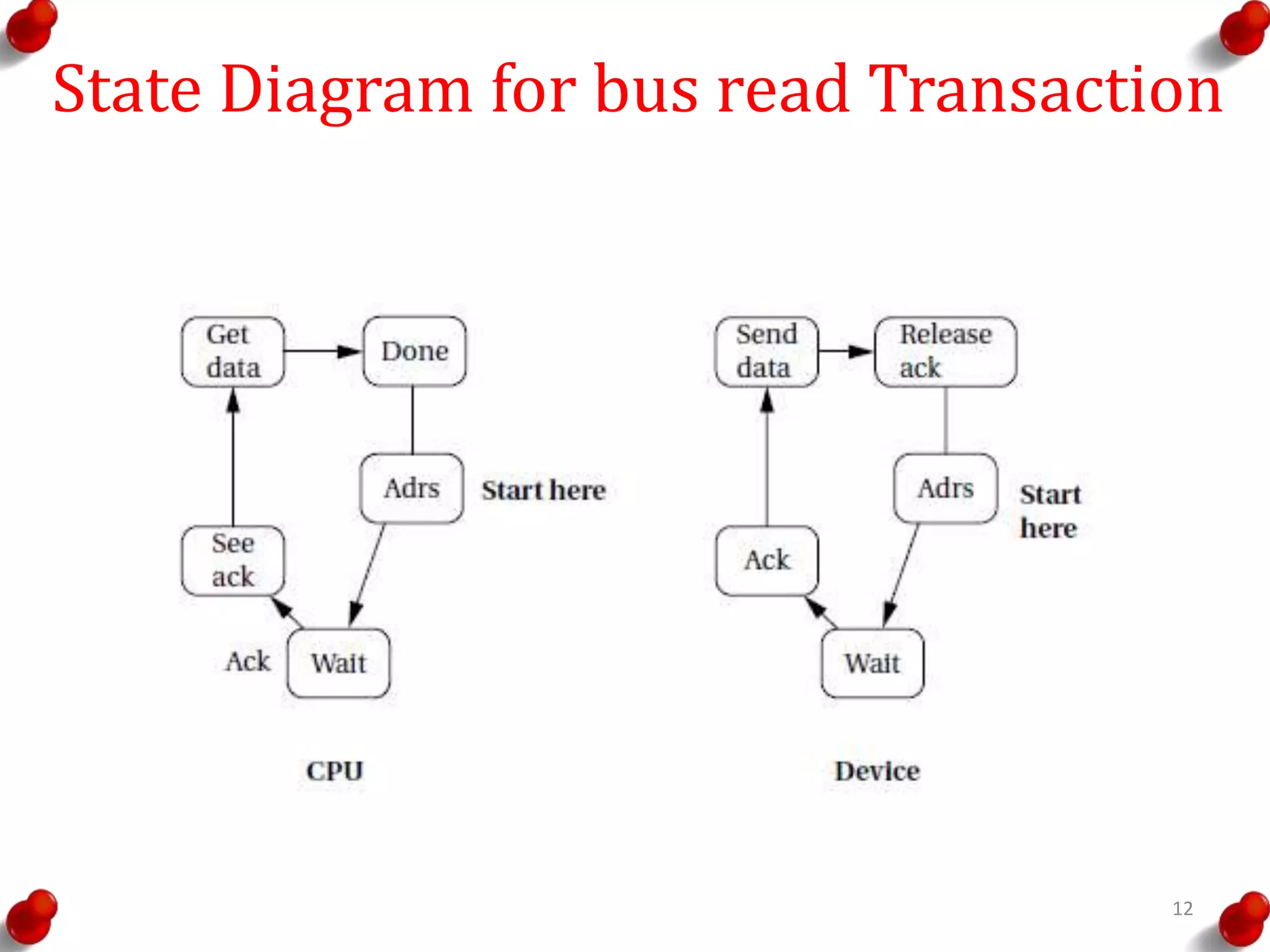 State Diagram for bus read Transaction

Get data

Done

Adrs

Start here

See ack

Ack

Wait

CPU

Send data

Release ack

Adrs

Start here

Ack

Wait

Device

12